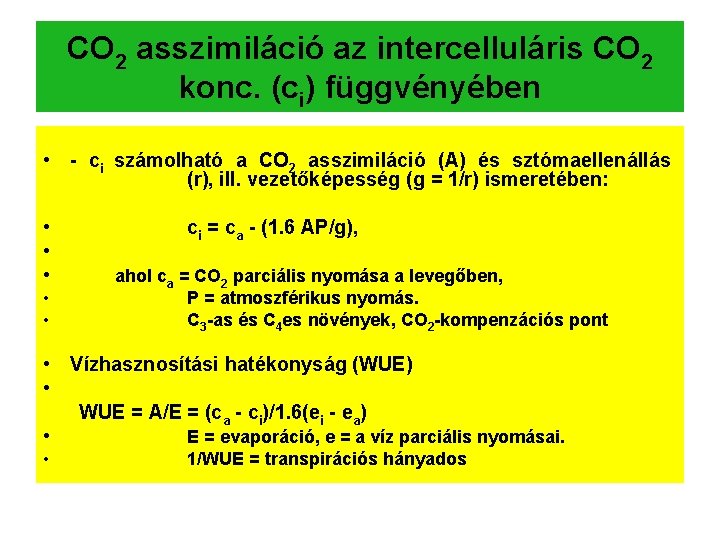 $CO_2$ asszimiláció az intercelluláris $CO_2$ konc. ($c_i$) függvényében

• - $c_i$ számolható a $CO_2$ asszimiláció (A) és sztómaellenállás (r), ill. vezetőképesség (g = 1/r) ismeretében:

• $c_i = c_a$ - (1.6 AP/g),

•

• ahol $c_a$ = $CO_2$ parciális nyomása a levegőben,

• P = atmoszférikus nyomás.

• $C_3$-as és $C_4$es növények, $CO_2$-kompenzációs pont

• Vízhasznosítási hatékonyság (WUE)

•

WUE = A/E = $(c_a - c_i)/1.6(e_i - e_a)$

• E = evaporáció, e = a víz parciális nyomásai.

• 1/WUE = transpirációs hányados